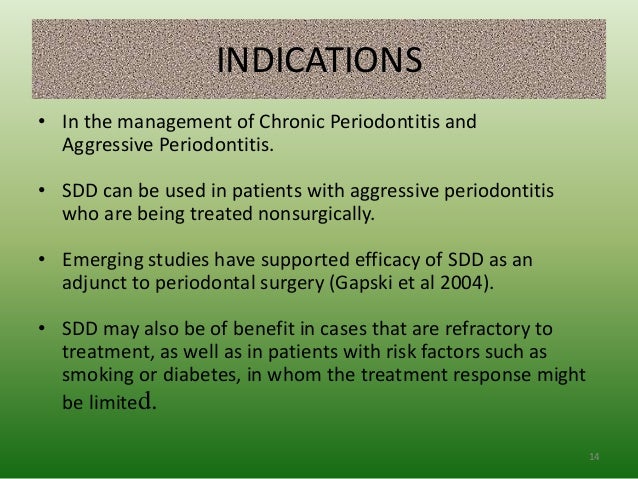 INDICATIONS

• In the management of Chronic Periodontitis and Aggressive Periodontitis.

• SDD can be used in patients with aggressive periodontitis who are being treated nonsurgically.

• Emerging studies have supported efficacy of SDD as an adjunct to periodontal surgery (Gapski et al 2004).

• SDD may also be of benefit in cases that are refractory to treatment, as well as in patients with risk factors such as smoking or diabetes, in whom the treatment response might be limited.

14